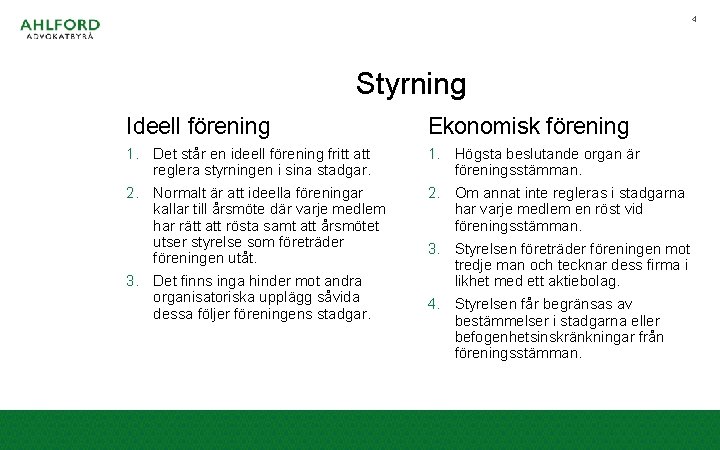 AHLFORD
ADVOKATBYRÅ

4

Styrning

Ideell förening

1. Det står en ideell förening fritt att reglera styrningen i sina stadgar.
2. Normalt är att ideella föreningar kallar till årsmöte där varje medlem har rätt att rösta samt att årsmötet utser styrelse som företräder föreningen utåt.
3. Det finns inga hinder mot andra organisatoriska upplägg såvida dessa följer föreningens stadgar.

Ekonomisk förening

1. Högsta beslutande organ är föreningsstämman.
2. Om annat inte regleras i stadgarna har varje medlem en röst vid föreningsstämman.
3. Styrelsen företräder föreningen mot tredje man och tecknar dess firma i likhet med ett aktiebolag.
4. Styrelsen får begränsas av bestämmelser i stadgarna eller befogenhetsinskränkningar från föreningsstämman.